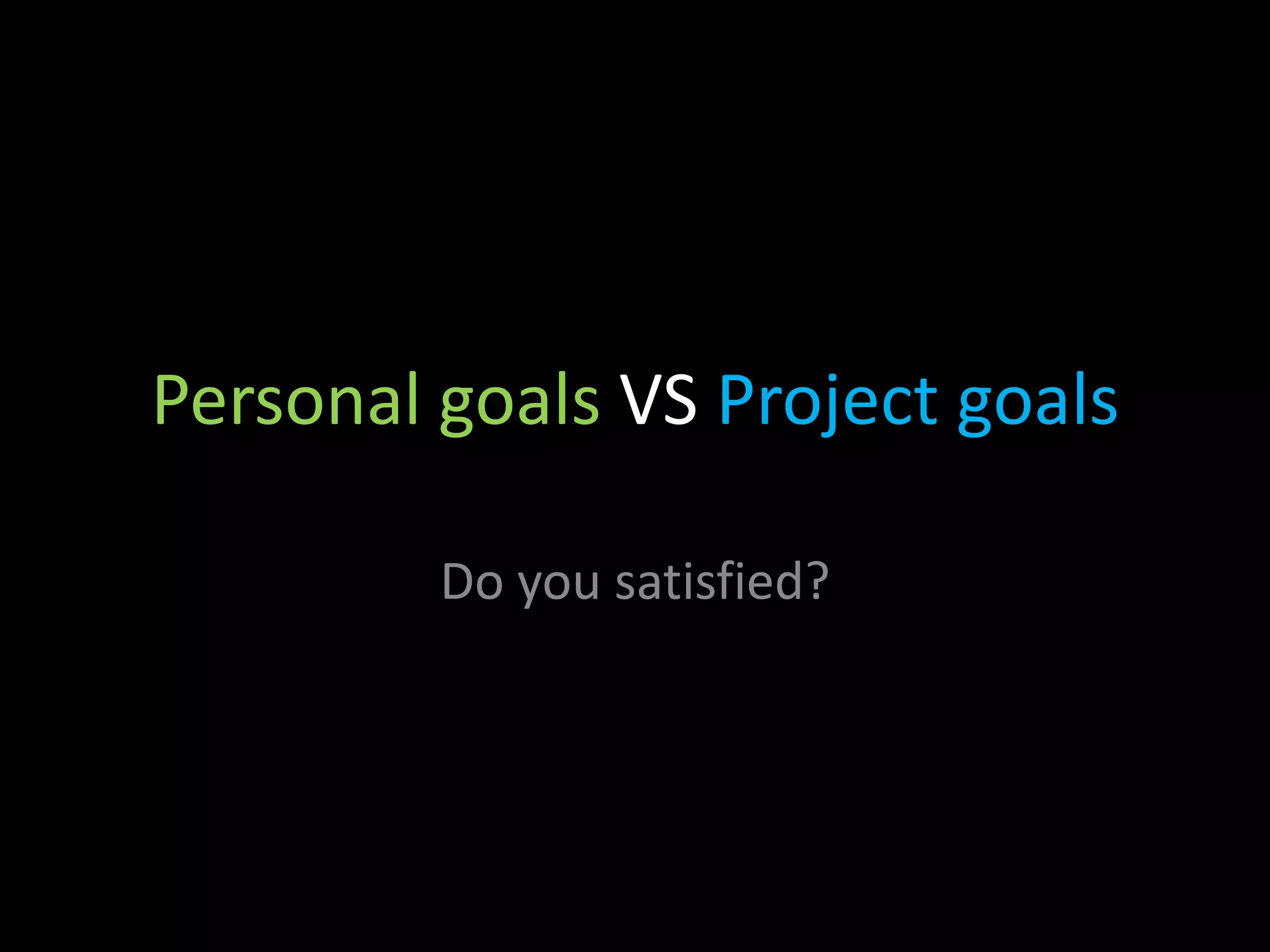 Personal goals VS Project goals

Do you satisfied?